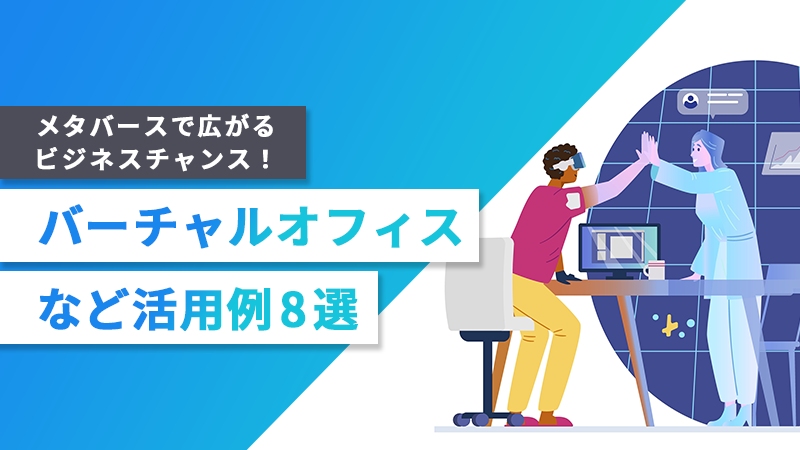 メタバースで広がる
ビジネスチャンス！

バーチャルオフィス
など活用例８選